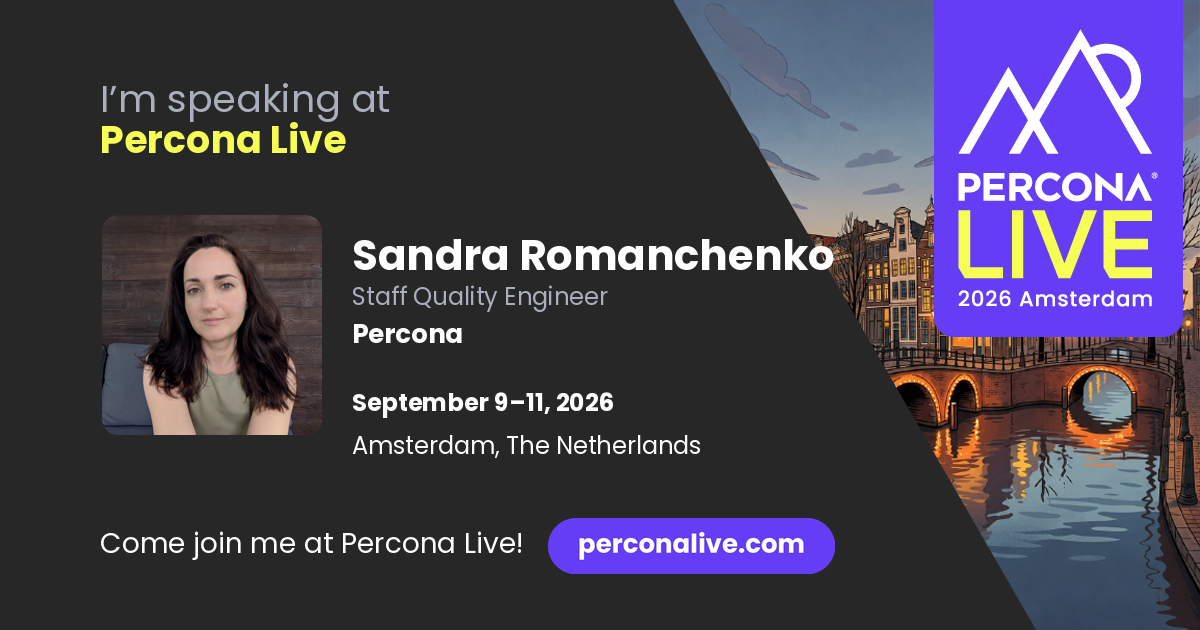 I'm speaking at
Percona Live

Sandra Romanchenko
Staff Quality Engineer
Percona

September 9–11, 2026
Amsterdam, The Netherlands

Come join me at Percona Live!

perconalive.com

PERCONA®
LIVE
2026 Amsterdam